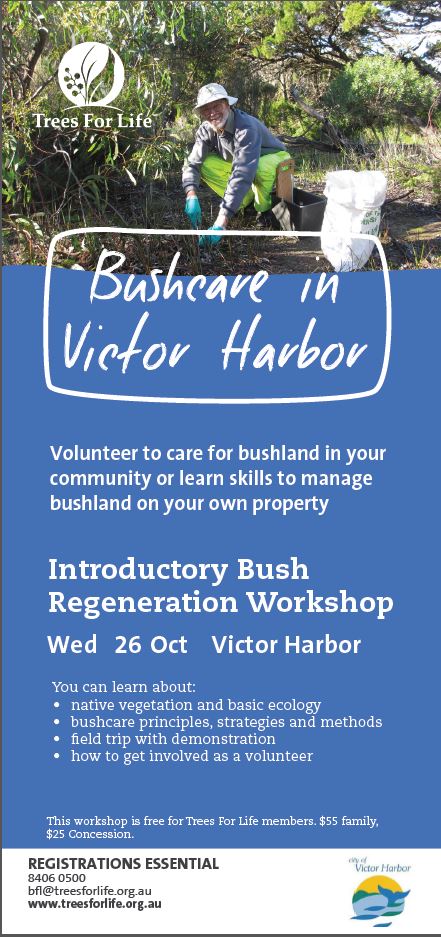 Trees For Life

Bushcare in Victor Harbor

Volunteer to care for bushland in your community or learn skills to manage bushland on your own property

Introductory Bush Regeneration Workshop

Wed 26 Oct Victor Harbor

You can learn about:
• native vegetation and basic ecology
• bushcare principles, strategies and methods
• field trip with demonstration
• how to get involved as a volunteer

This workshop is free for Trees For Life members. $55 family, $25 Concession.

REGISTRATIONS ESSENTIAL
8406 0500
bfl@treesforlife.org.au
www.treesforlife.org.au

city of Victor Harbor